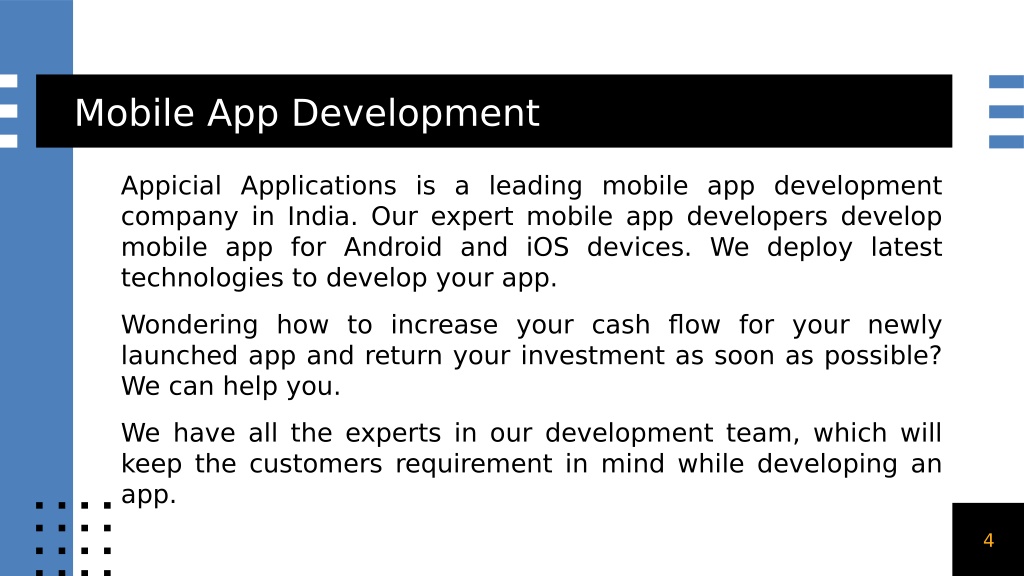 Mobile App Development

Appicial Applications is a leading mobile app development company in India. Our expert mobile app developers develop mobile app for Android and iOS devices. We deploy latest technologies to develop your app.

Wondering how to increase your cash flow for your newly launched app and return your investment as soon as possible? We can help you.

We have all the experts in our development team, which will keep the customers requirement in mind while developing an app.

4